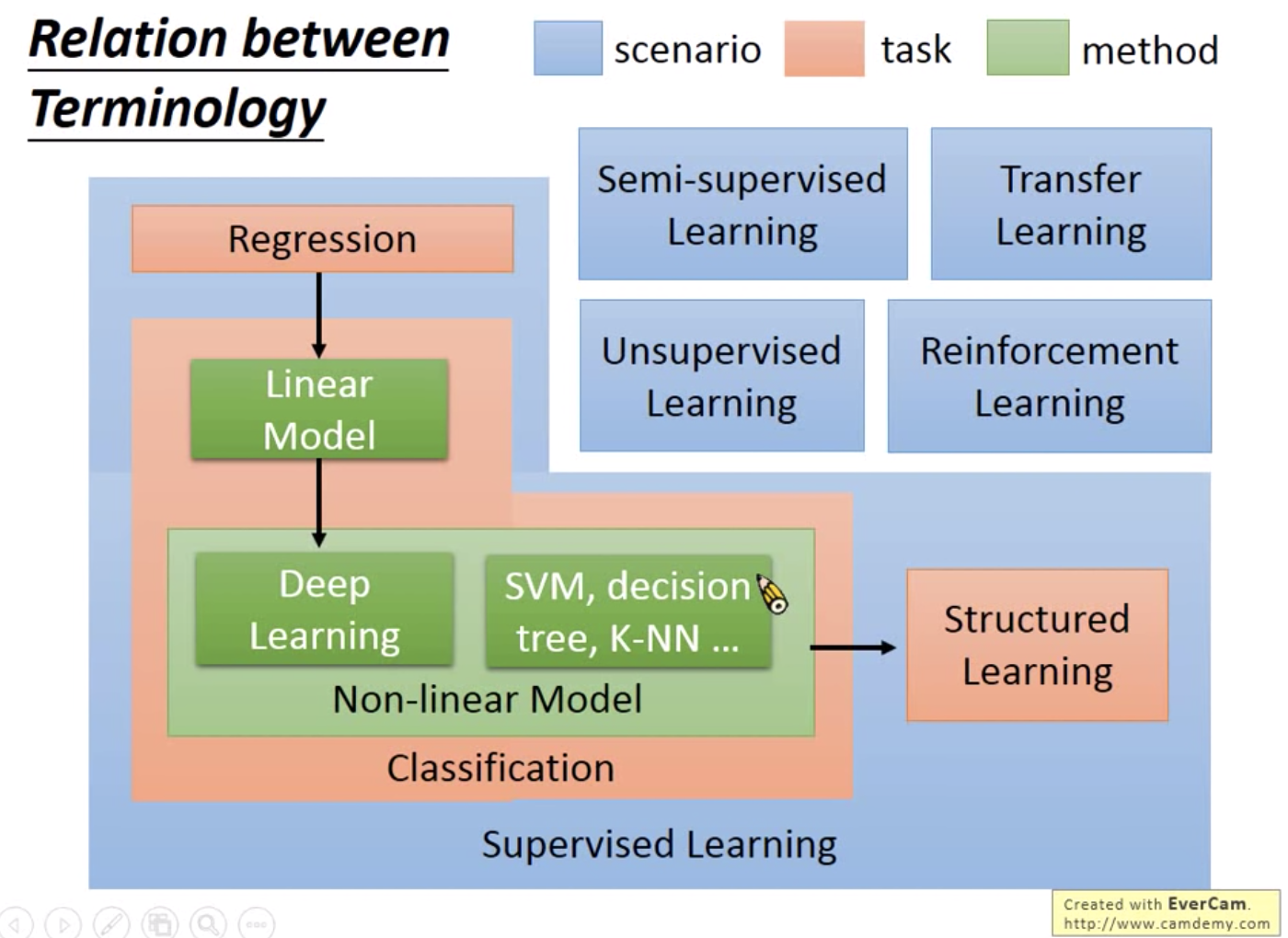 Relation between Terminology

scenario task method

Semi-supervised Learning

Transfer Learning

Unsupervised Learning

Reinforcement Learning

Regression

Linear Model

Deep Learning

SVM, decision tree, K-NN ...

Non-linear Model

Classification

Structured Learning

Supervised Learning

Created with EverCam.
http://www.camdemy.com